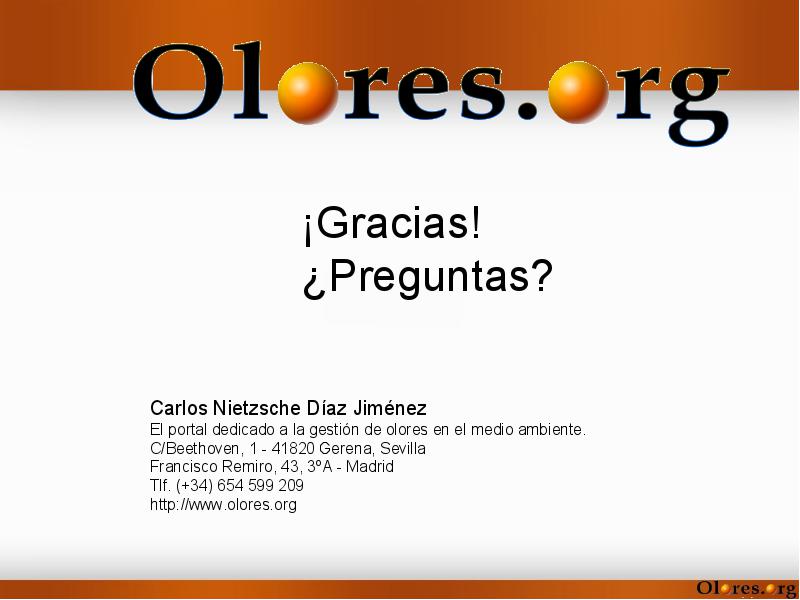 Olores.org

¡Gracias!
¿Preguntas?

Carlos Nietzsche Díaz Jiménez
El portal dedicado a la gestión de olores en el medio ambiente.
C/Beethoven, 1 - 41820 Gerena, Sevilla
Francisco Remiro, 43, 3ºA - Madrid
Tlf. (+34) 654 599 209
http://www.olores.org

Olores.org